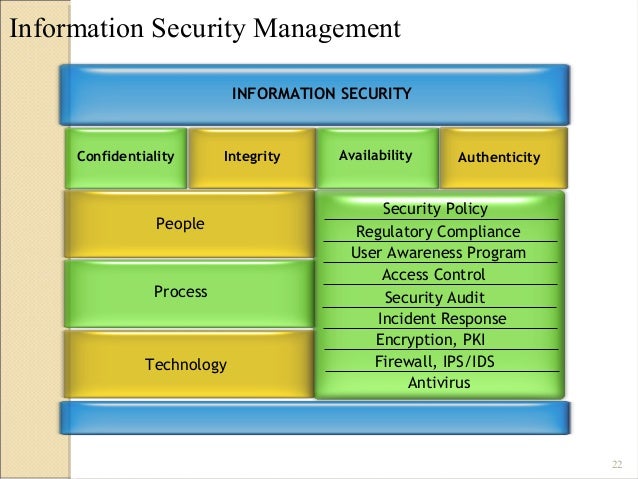 Information Security Management

INFORMATION SECURITY

Confidentiality

Integrity

Availability

Authenticity

People

Process

Technology

Security Policy

Regulatory Compliance

User Awareness Program

Access Control

Security Audit

Incident Response

Encryption, PKI

Firewall, IPS/IDS

Antivirus

22